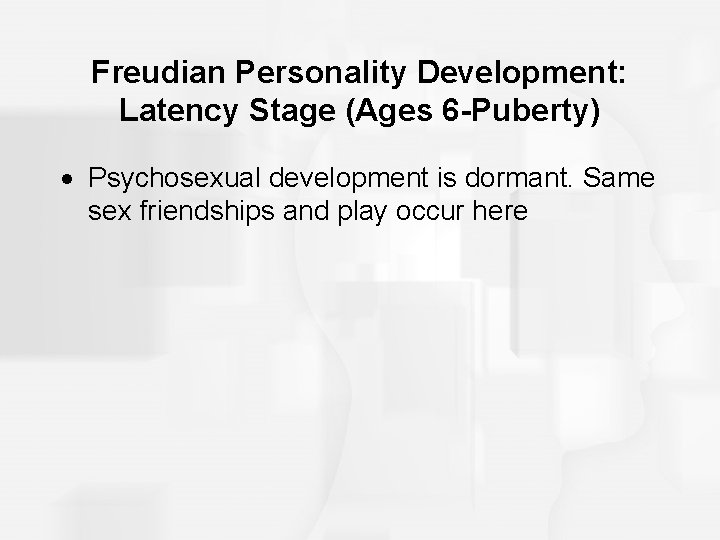 Freudian Personality Development: Latency Stage (Ages 6-Puberty)

• Psychosexual development is dormant. Same sex friendships and play occur here